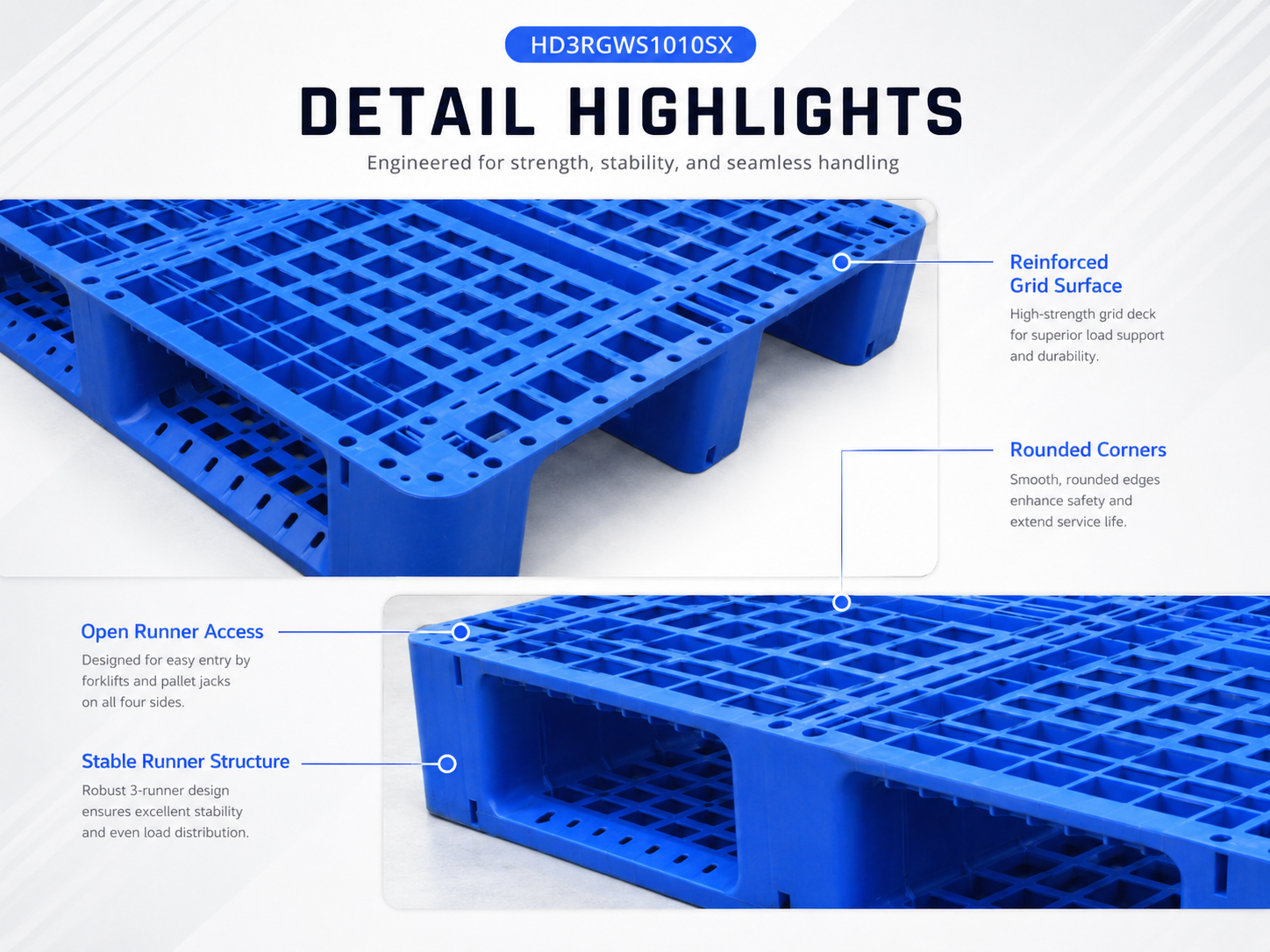 HD3RGWS1010SX

DETAIL HIGHLIGHTS

Engineered for strength, stability, and seamless handling

Reinforced Grid Surface

High-strength grid deck for superior load support and durability.

Rounded Corners

Smooth, rounded edges enhance safety and extend service life.

Open Runner Access

Designed for easy entry by forklifts and pallet jacks on all four sides.

Stable Runner Structure

Robust 3-runner design ensures excellent stability and even load distribution.